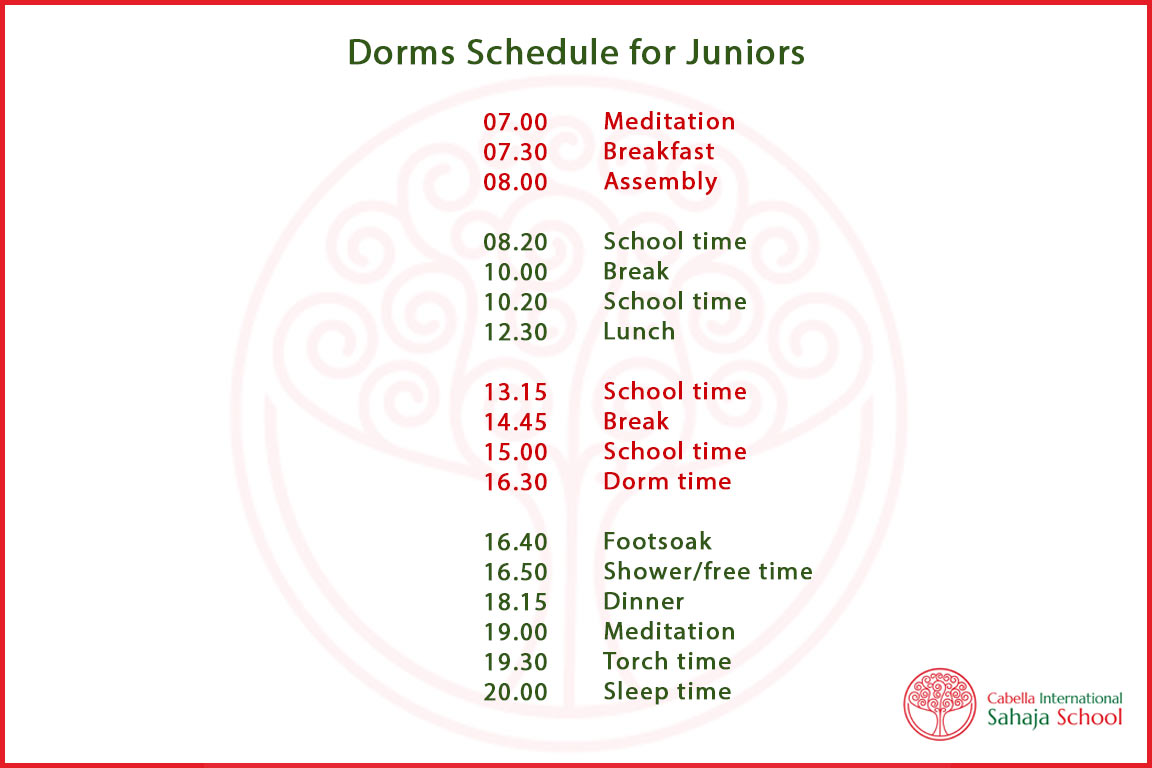 Dorms Schedule for Juniors

07.00 Meditation
07.30 Breakfast
08.00 Assembly

08.20 School time
10.00 Break
10.20 School time
12.30 Lunch

13.15 School time
14.45 Break
15.00 School time
16.30 Dorm time

16.40 Footsoak
16.50 Shower/free time
18.15 Dinner
19.00 Meditation
19.30 Torch time
20.00 Sleep time

Cabella International
Sahaja School